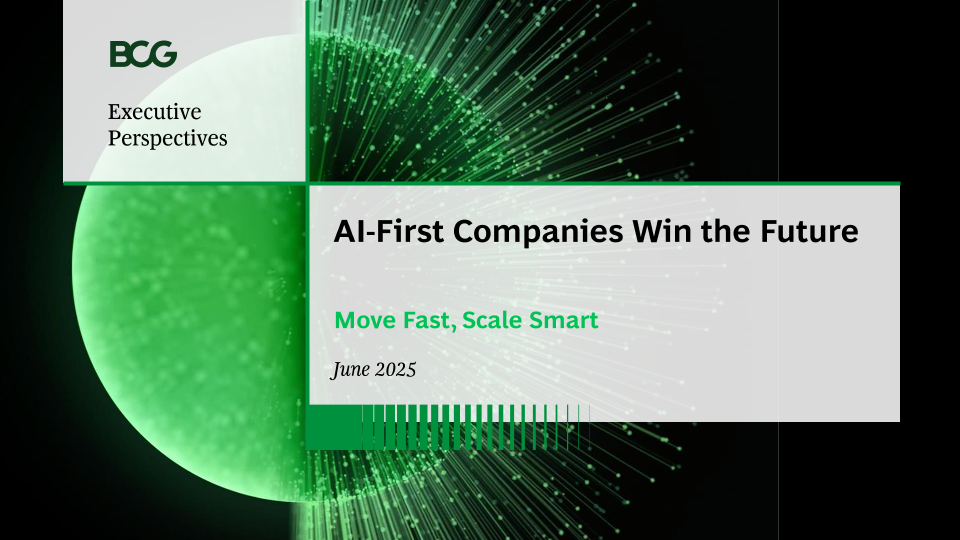 BCG

Executive Perspectives

AI-First Companies Win the Future

Move Fast, Scale Smart

June 2025